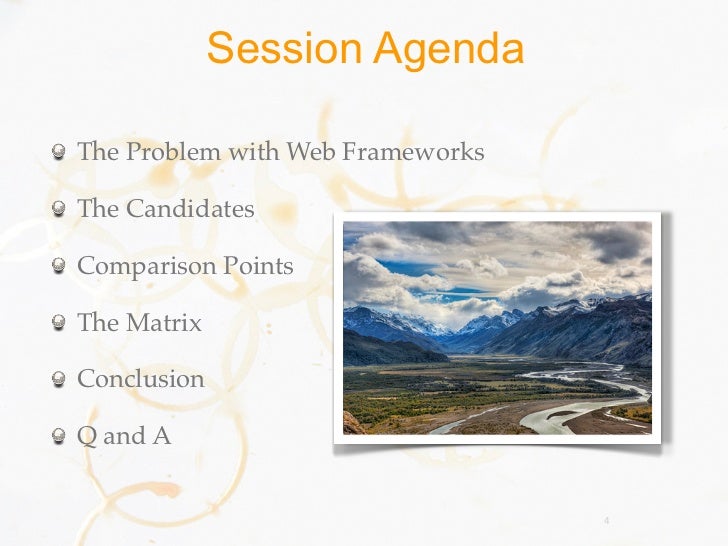 Session Agenda

The Problem with Web Frameworks

The Candidates

Comparison Points

The Matrix

Conclusion

Q and A

4